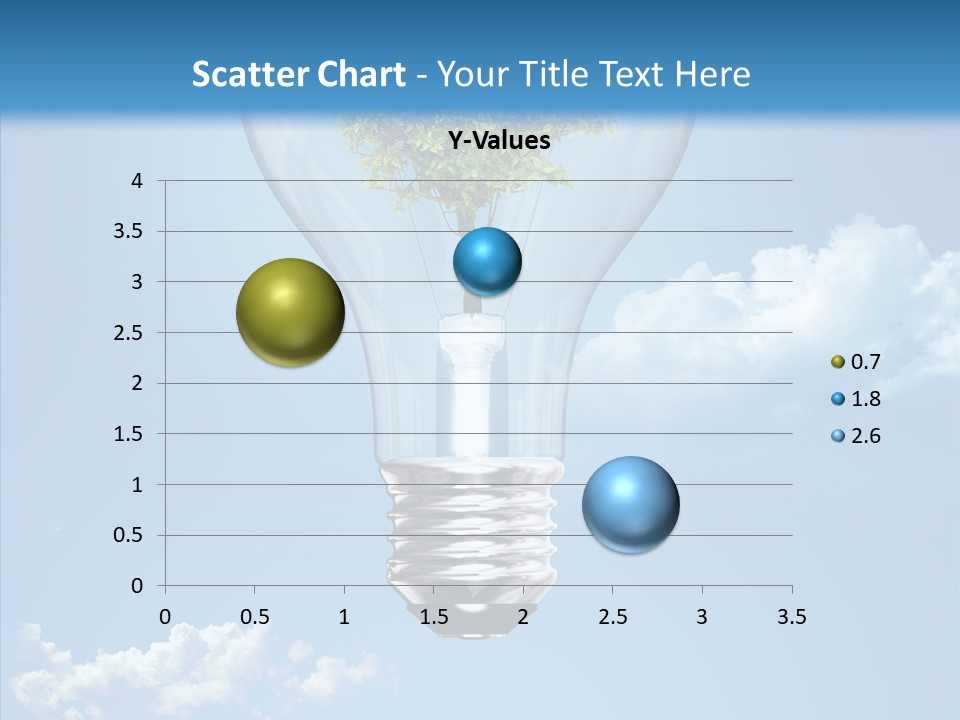 Scatter Chart - Your Title Text Here

Y-Values

4
3.5
3
2.5
2
1.5
1
0.5
0

0 0.5 1 1.5 2 2.5 3 3.5

0.7
1.8
2.6